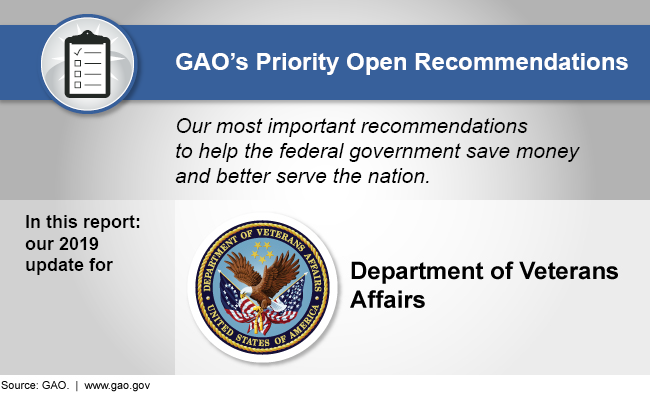 GAO's Priority Open Recommendations

Our most important recommendations to help the federal government save money and better serve the nation.

In this report: our 2019 update for

DEPARTMENT OF VETERANS AFFAIRS
UNITED STATES OF AMERICA

Department of Veterans Affairs

Source: GAO. | www.gao.gov